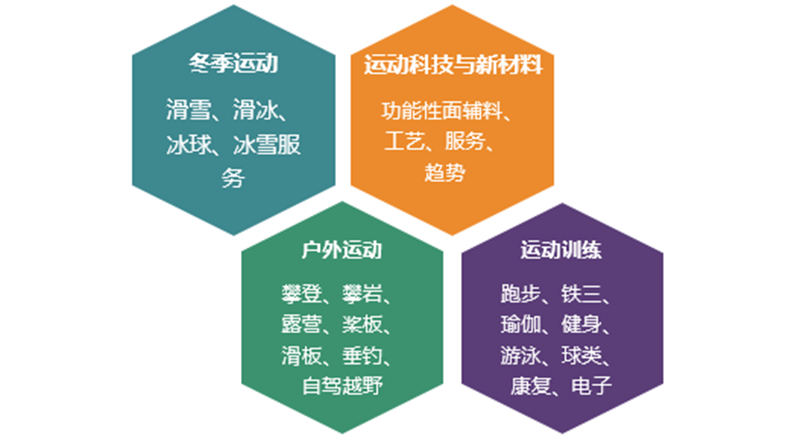 冬季运动

滑雪、滑冰、冰球、冰雪服务

运动科技与新材料

功能性面辅料、工艺、服务、趋势

户外运动

攀登、攀岩、露营、桨板、滑板、垂钓、自驾越野

运动训练

跑步、铁三、瑜伽、健身、游泳、球类、康复、电子